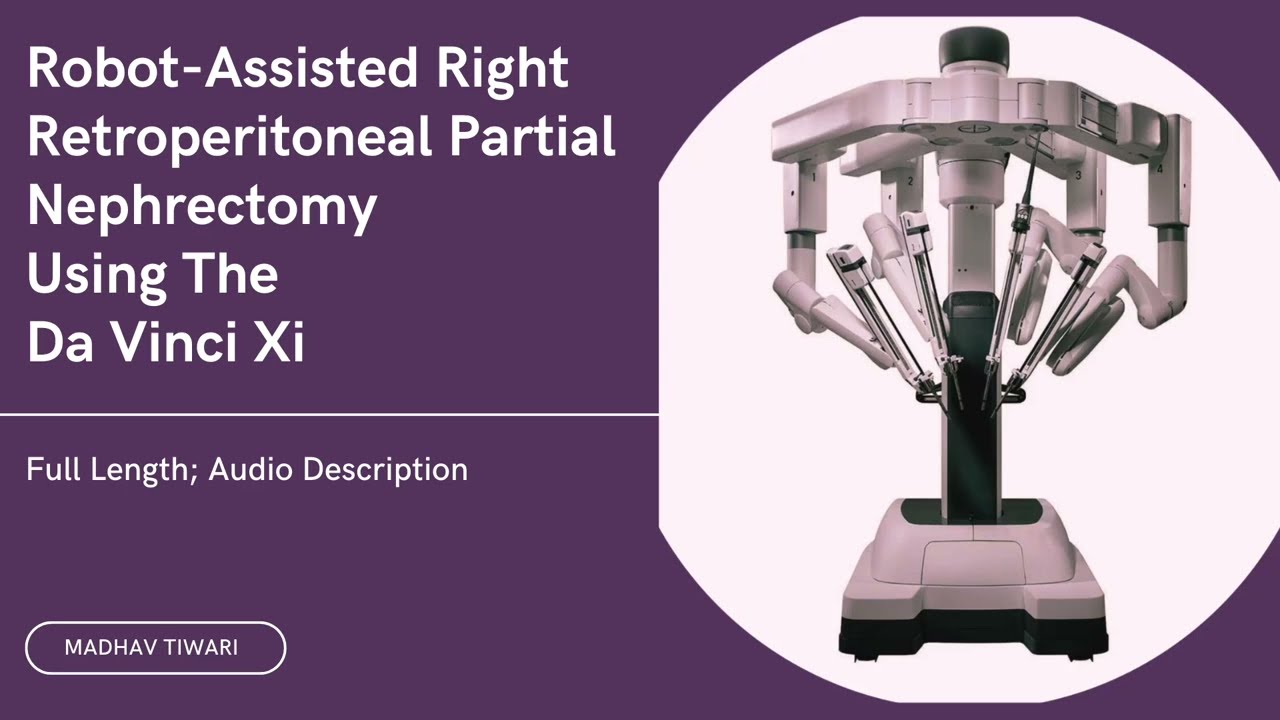 Robot-Assisted Right Retroperitoneal Partial Nephrectomy Using The Da Vinci Xi

Full Length; Audio Description

MADHAV TIWARI

1 2 3 4